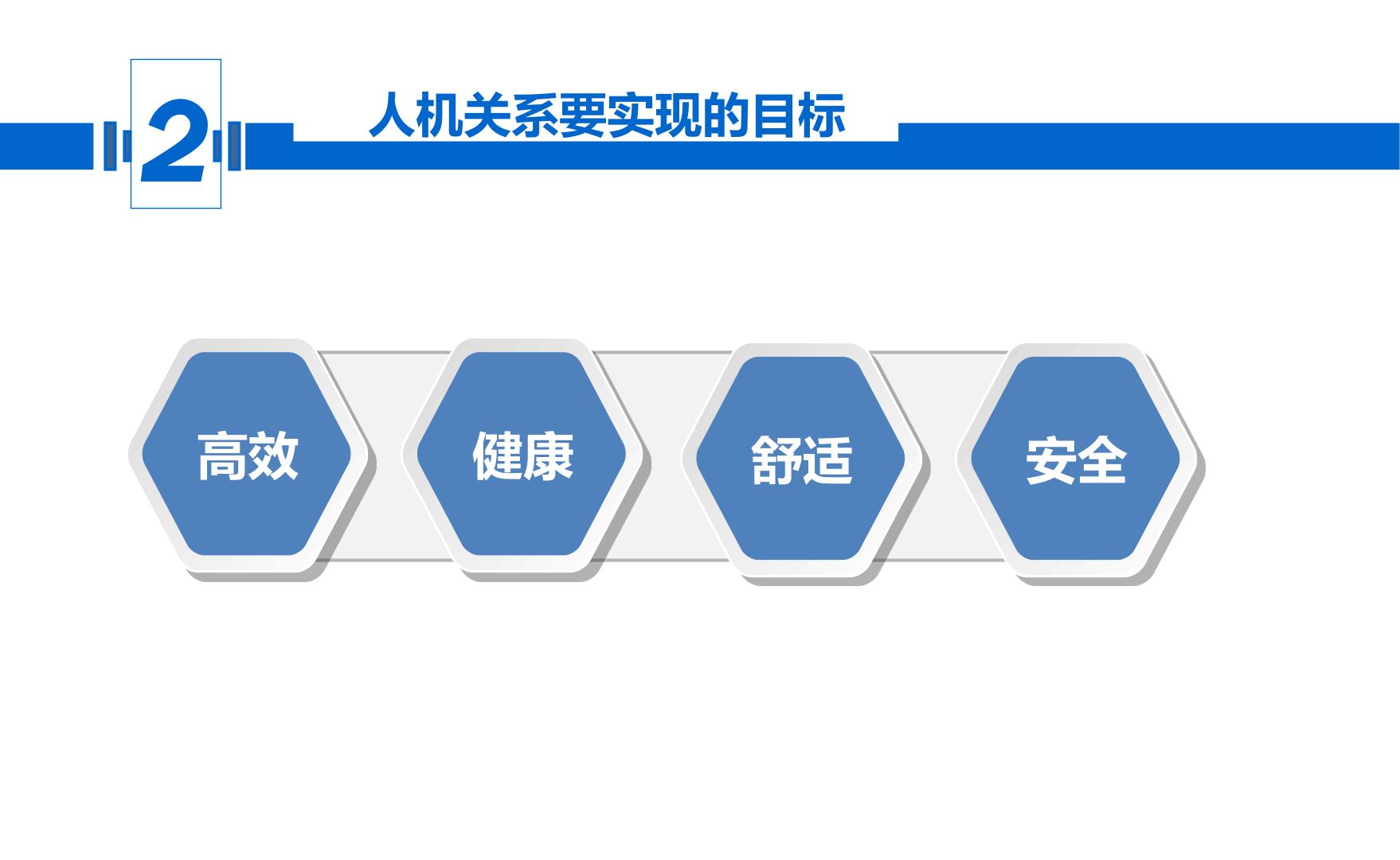 2

人机关系要实现的目标

高效

健康

舒适

安全